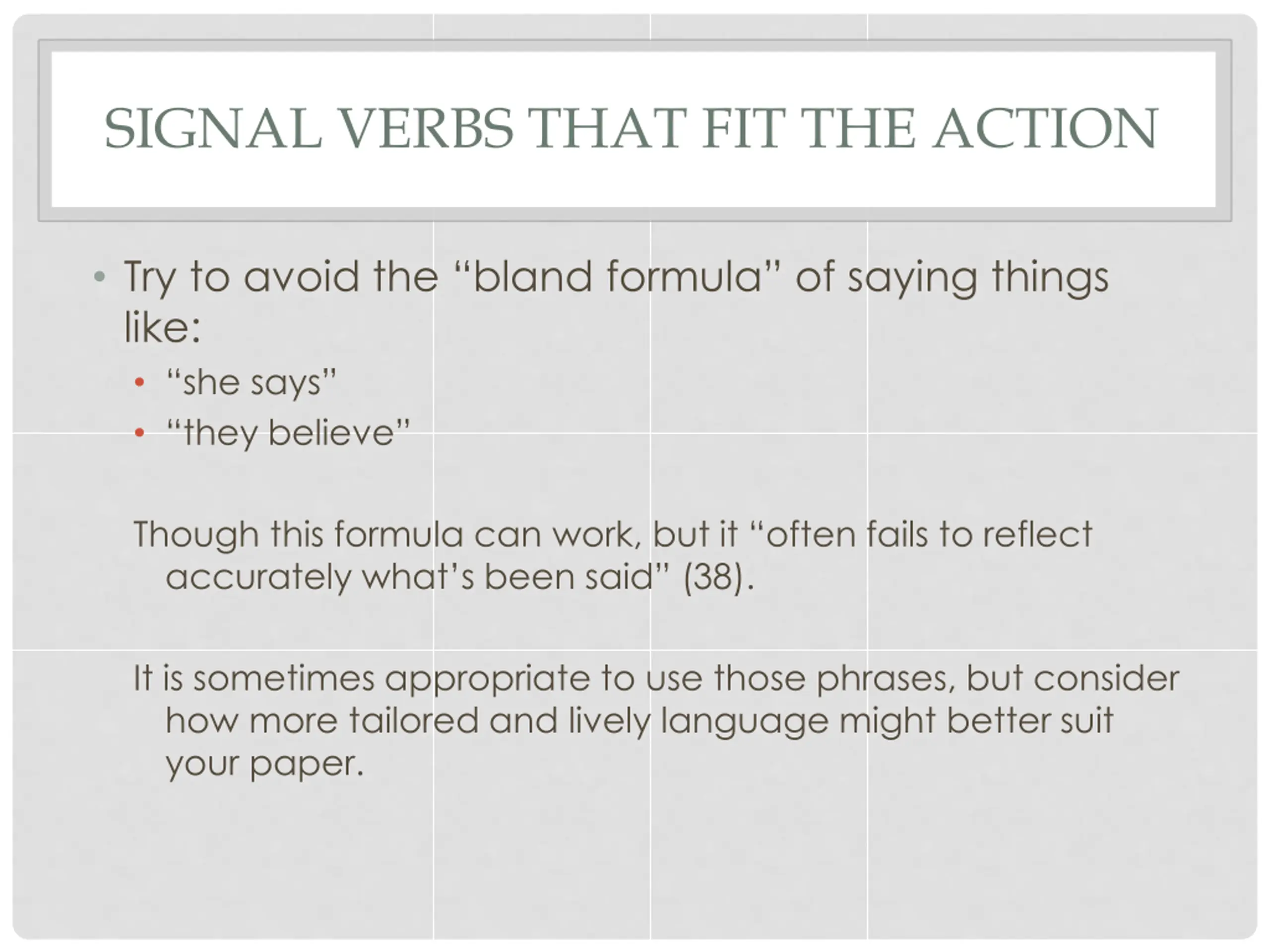 SIGNAL VERBS THAT FIT THE ACTION

• Try to avoid the “bland formula” of saying things like:
  • “she says”
  • “they believe”

Though this formula can work, but it “often fails to reflect accurately what’s been said” (38).

It is sometimes appropriate to use those phrases, but consider how more tailored and lively language might better suit your paper.